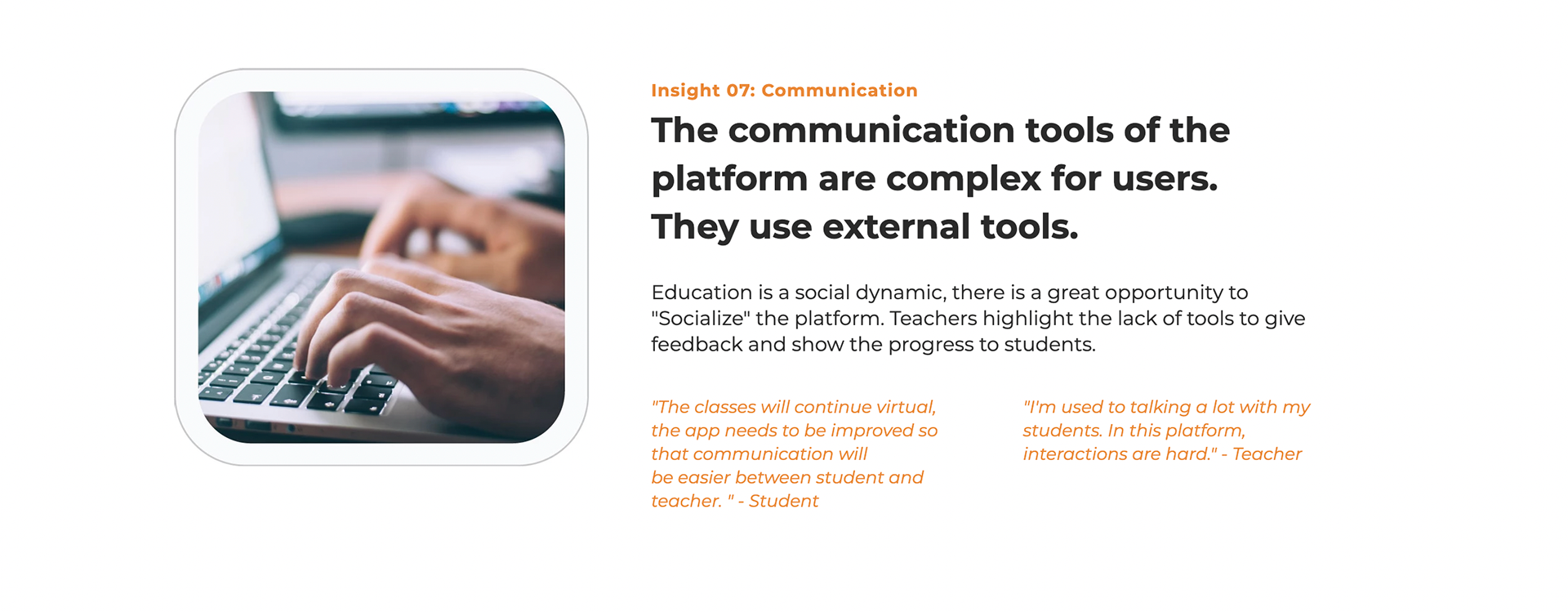 Insight 07: Communication

The communication tools of the platform are complex for users. They use external tools.

Education is a social dynamic, there is a great opportunity to "Socialize" the platform. Teachers highlight the lack of tools to give feedback and show the progress to students.

"The classes will continue virtual, the app needs to be improved so that communication will be easier between student and teacher. " - Student

"I'm used to talking a lot with my students. In this platform, interactions are hard." - Teacher